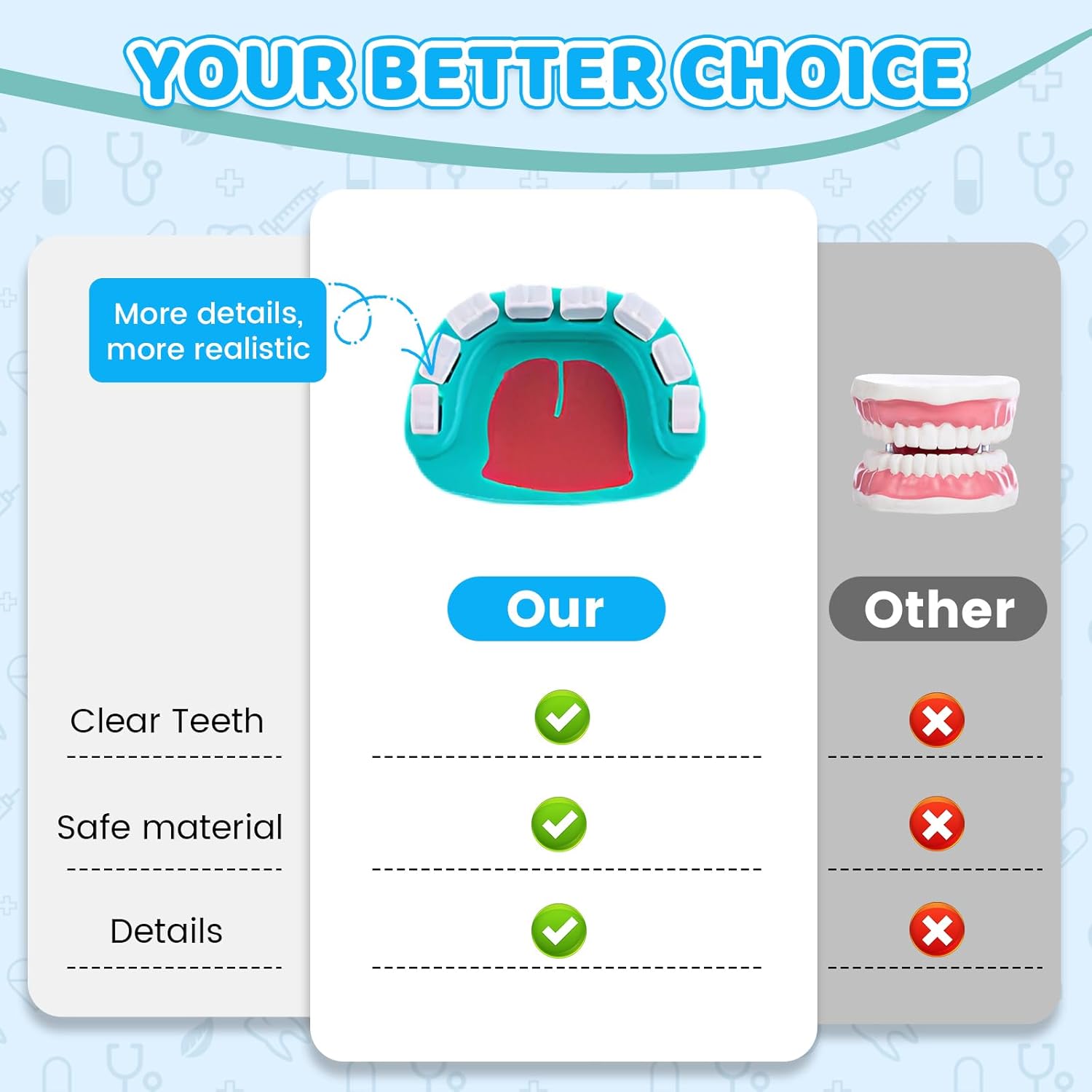 YOUR BETTER CHOICE

More details, more realistic

| | Our | Other |
|---|---|---|
| Clear Teeth | ✓ | ✗ |
| Safe material | ✓ | ✗ |
| Details | ✓ | ✗ |